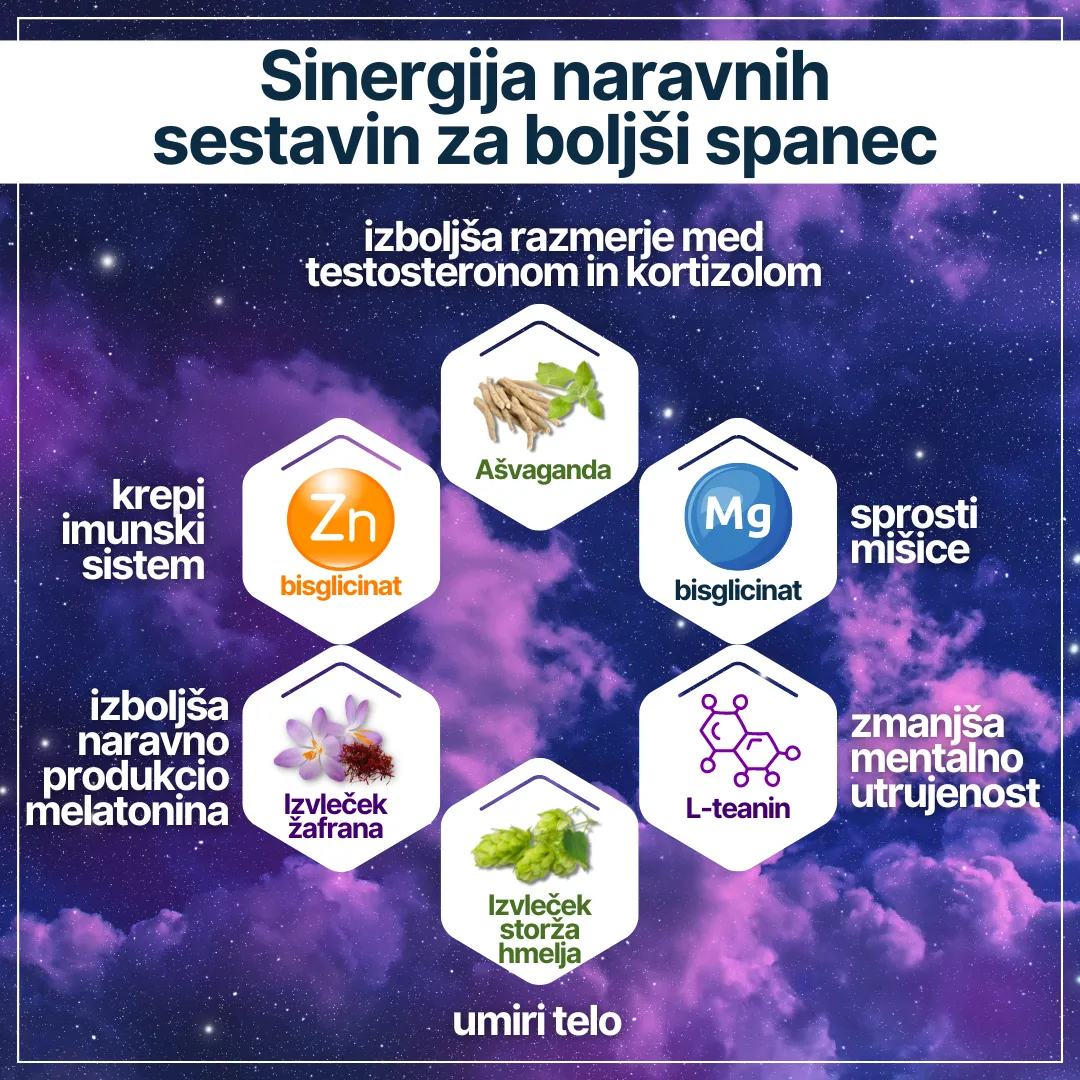 Sinergija naravnih sestavin za boljši spanec

izboljša razmerje med testosteronom in kortizolom

Ašvaganda

krepi imunski sistem

Zn
bisglicinat

Mg
bisglicinat

sprosti mišice

izboljša naravno produkcio melatonina

Izvleček žafrana

L-teanin

zmanjša mentalno utrujenost

Izvleček storža hmelja

umiri telo